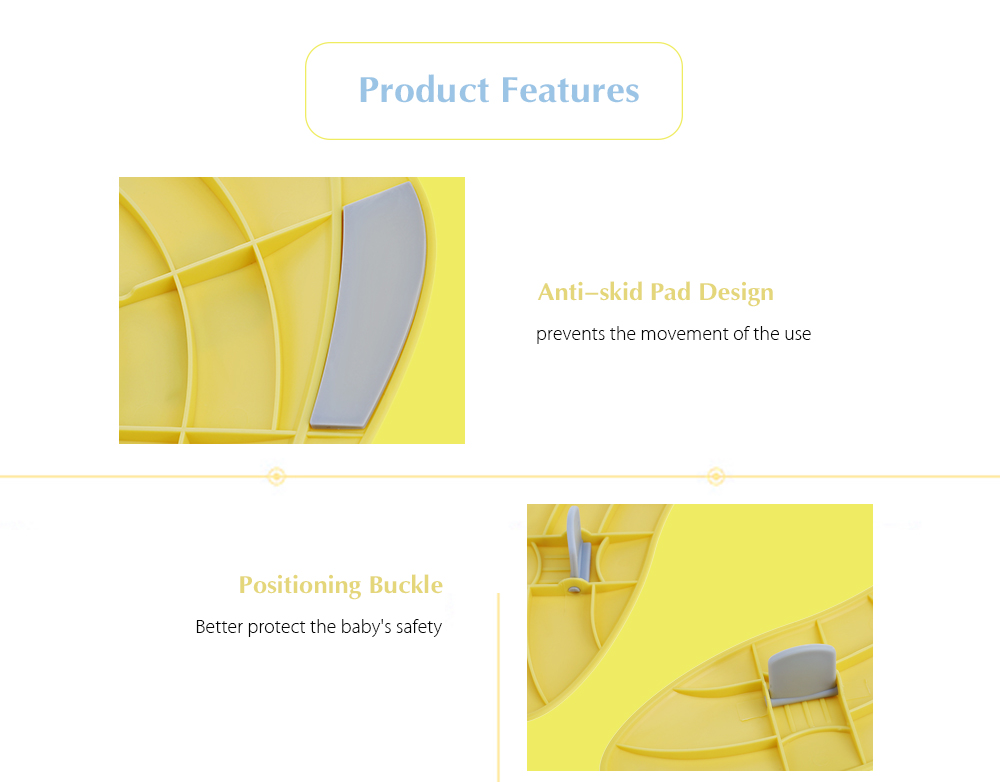 Product Features

Anti–skid Pad Design

prevents the movement of the use

Positioning Buckle

Better protect the baby's safety